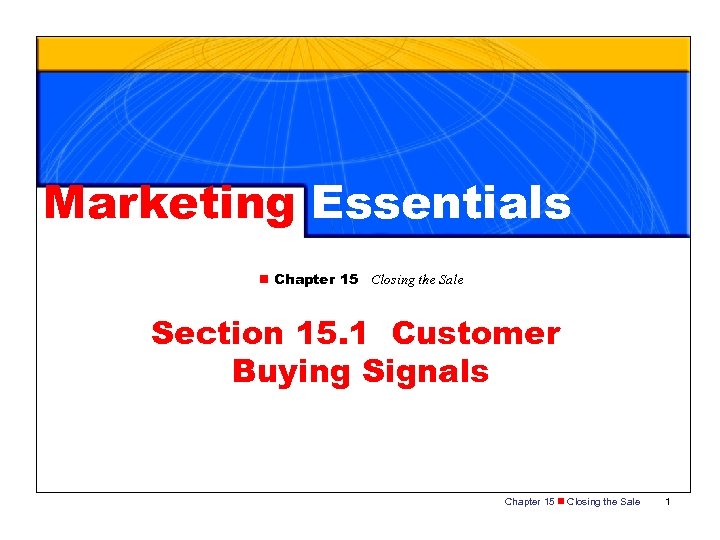 Marketing Essentials

Chapter 15 Closing the Sale

Section 15.1 Customer Buying Signals

Chapter 15 Closing the Sale 1